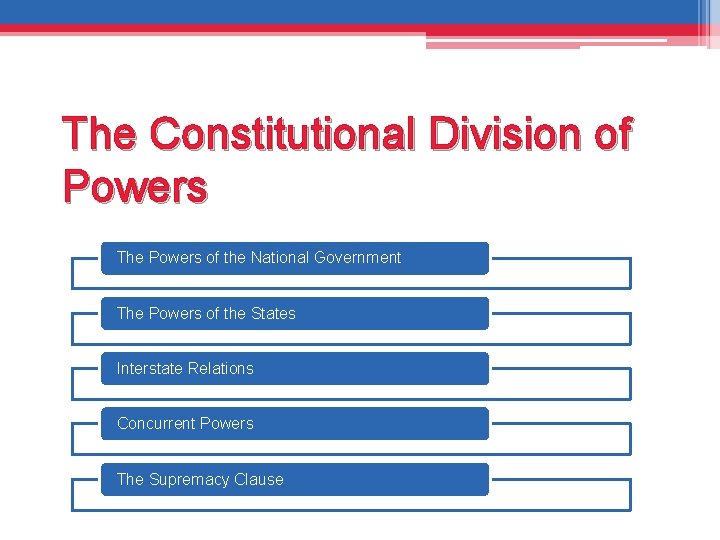 The Constitutional Division of Powers

The Powers of the National Government

The Powers of the States

Interstate Relations

Concurrent Powers

The Supremacy Clause